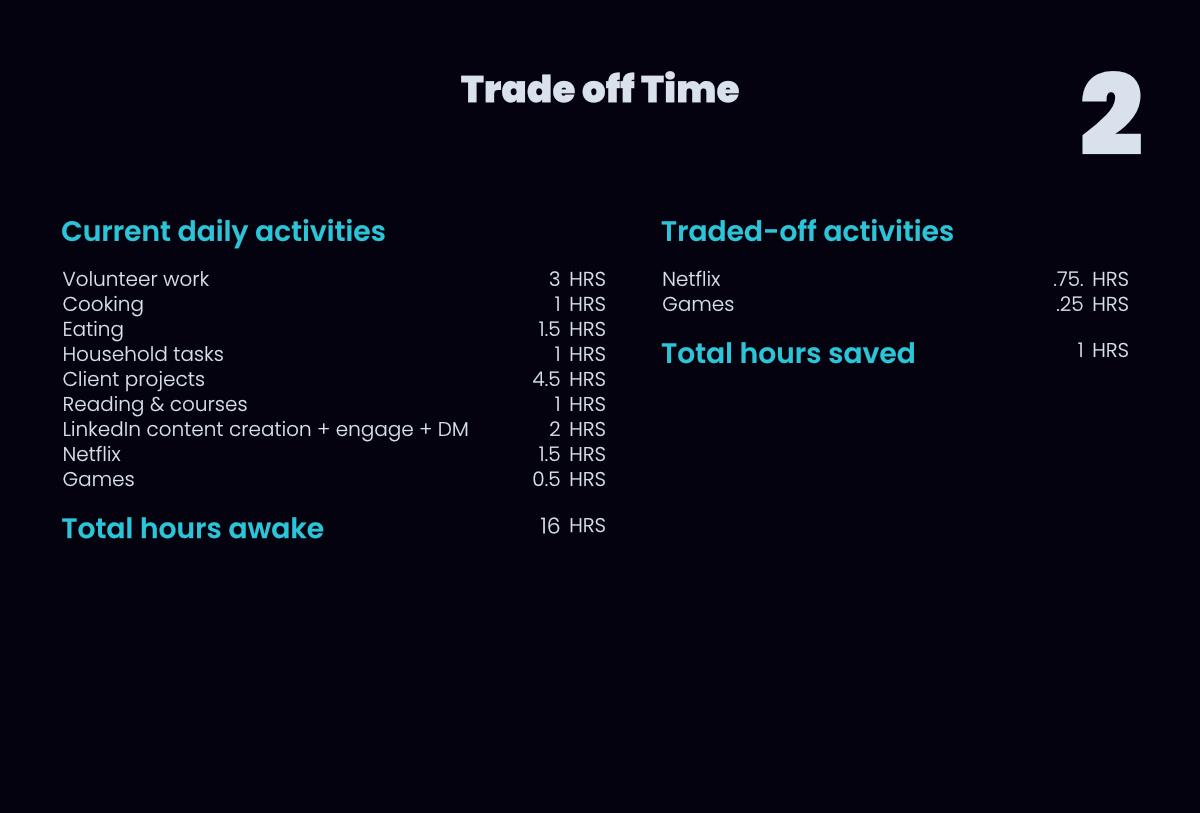 Trade off Time

2

Current daily activities

| | |
|---|---|
| Volunteer work | 3 HRS |
| Cooking | 1 HRS |
| Eating | 1.5 HRS |
| Household tasks | 1 HRS |
| Client projects | 4.5 HRS |
| Reading & courses | 1 HRS |
| LinkedIn content creation + engage + DM | 2 HRS |
| Netflix | 1.5 HRS |
| Games | 0.5 HRS |

Total hours awake 16 HRS

Traded-off activities

| | |
|---|---|
| Netflix | .75. HRS |
| Games | .25 HRS |

Total hours saved 1 HRS